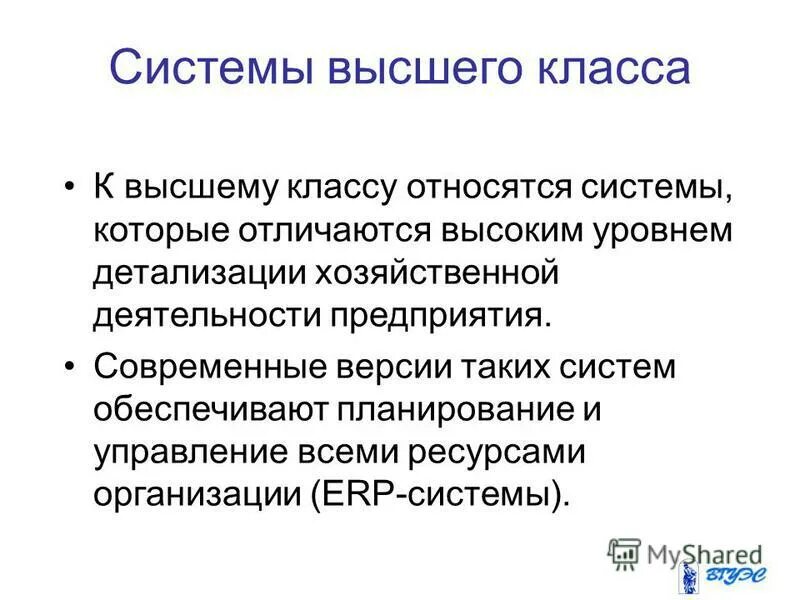 Системы высшего класса

• К высшему классу относятся системы, которые отличаются высоким уровнем детализации хозяйственной деятельности предприятия.

• Современные версии таких систем обеспечивают планирование и управление всеми ресурсами организации (ERP-системы).

MyShared

ВГУЭС